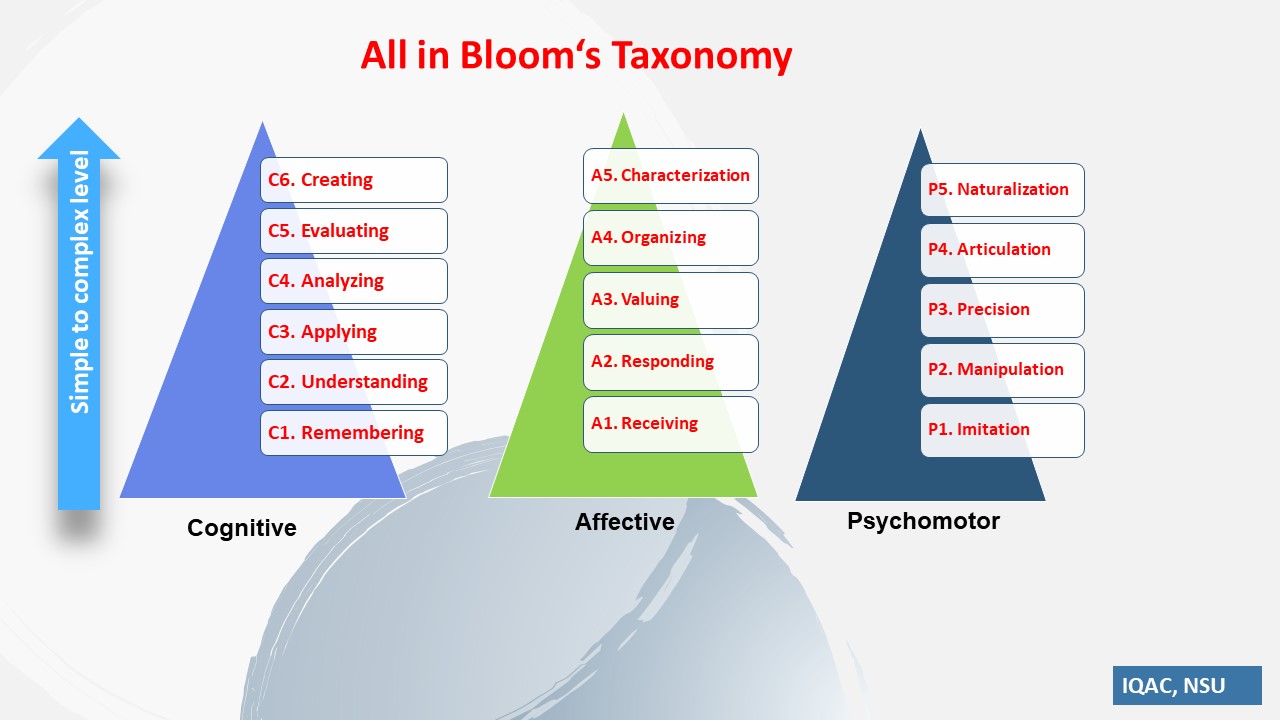 All in Bloom‘s Taxonomy

Simple to complex level

C6. Creating
C5. Evaluating
C4. Analyzing
C3. Applying
C2. Understanding
C1. Remembering

Cognitive

A5. Characterization
A4. Organizing
A3. Valuing
A2. Responding
A1. Receiving

Affective

P5. Naturalization
P4. Articulation
P3. Precision
P2. Manipulation
P1. Imitation

Psychomotor

IQAC, NSU